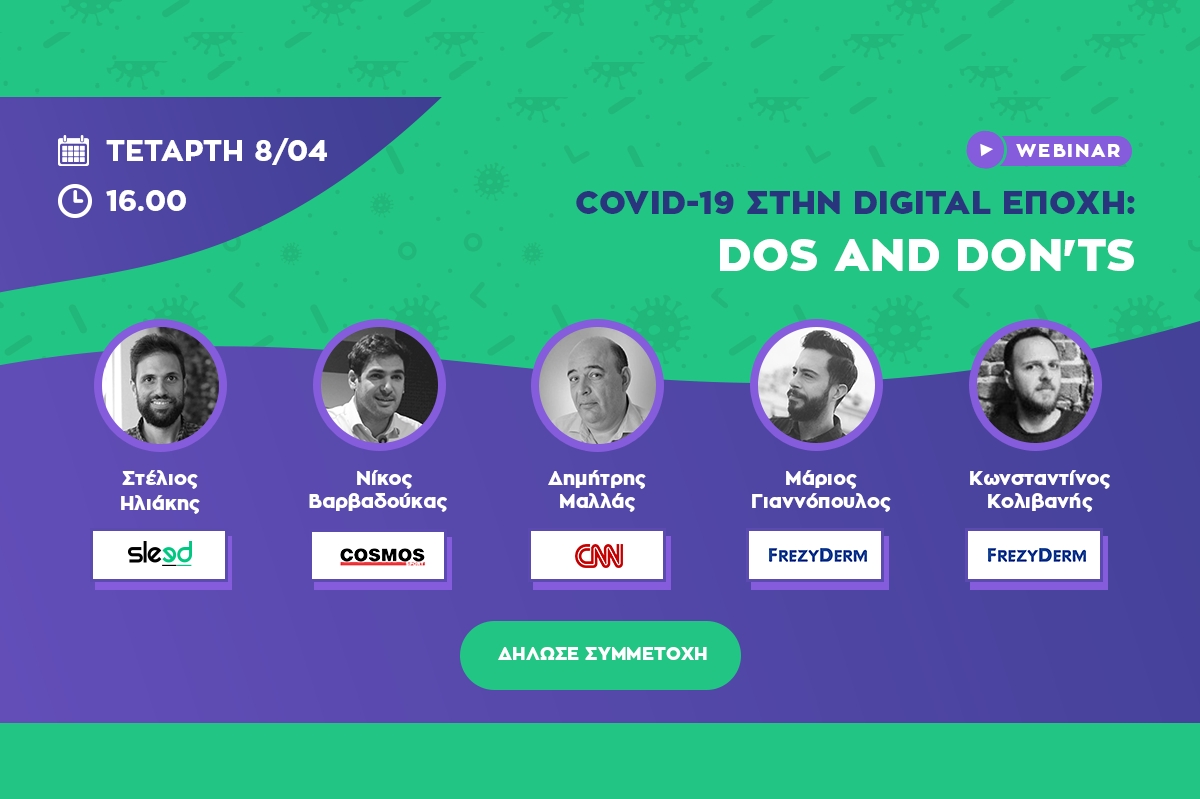 ΤΕΤΑΡΤΗ 8/04

16.00

WEBINAR

COVID-19 ΣΤΗΝ DIGITAL ΕΠΟΧΗ:

DOS AND DON'TS

Στέλιος Ηλιάκης

sleed

Νίκος Βαρβαδούκας

COSMOS

Δημήτρης Μαλλάς

CNN

Μάριος Γιαννόπουλος

FREZYDERM

Κωνσταντίνος Κολιβανής

FREZYDERM

ΔΗΛΩΣΕ ΣΥΜΜΕΤΟΧΗ